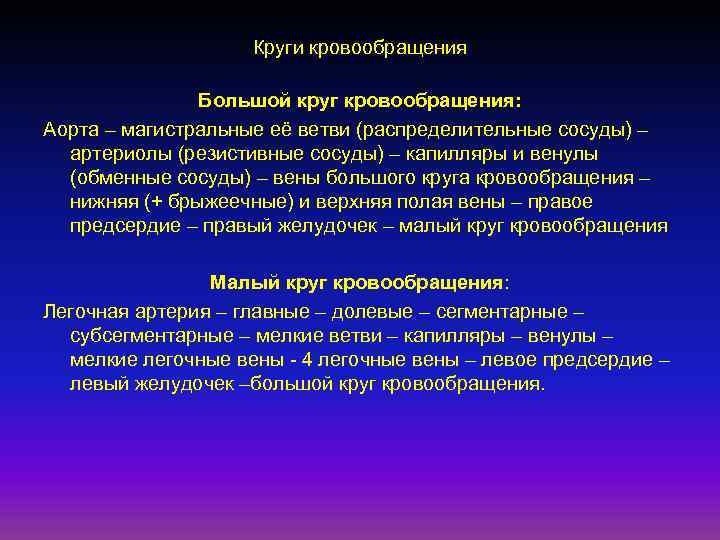 Круги кровообращения

Большой круг кровообращения:

Аорта – магистральные её ветви (распределительные сосуды) – артериолы (резистивные сосуды) – капилляры и венулы (обменные сосуды) – вены большого круга кровообращения – нижняя (+ брыжеечные) и верхняя полая вены – правое предсердие – правый желудочек – малый круг кровообращения

Малый круг кровообращения:

Легочная артерия – главные – долевые – сегментарные – субсегментарные – мелкие ветви – капилляры – венулы – мелкие легочные вены - 4 легочные вены – левое предсердие – левый желудочек –большой круг кровообращения.